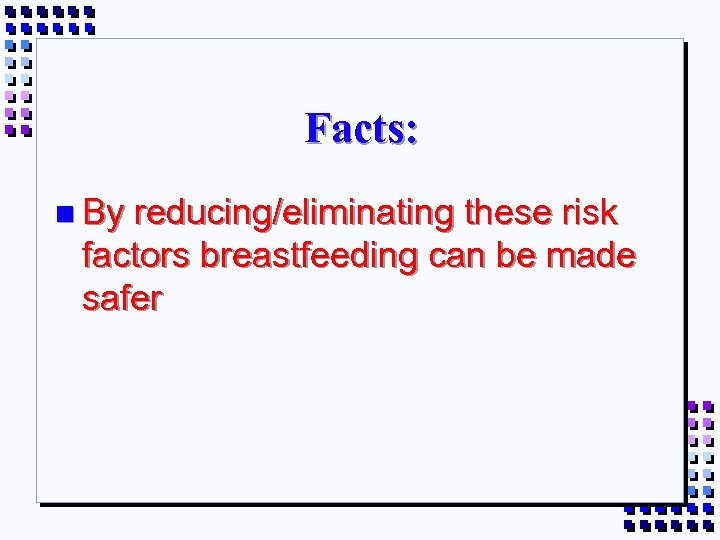 Facts:

By reducing/eliminating these risk factors breastfeeding can be made safer